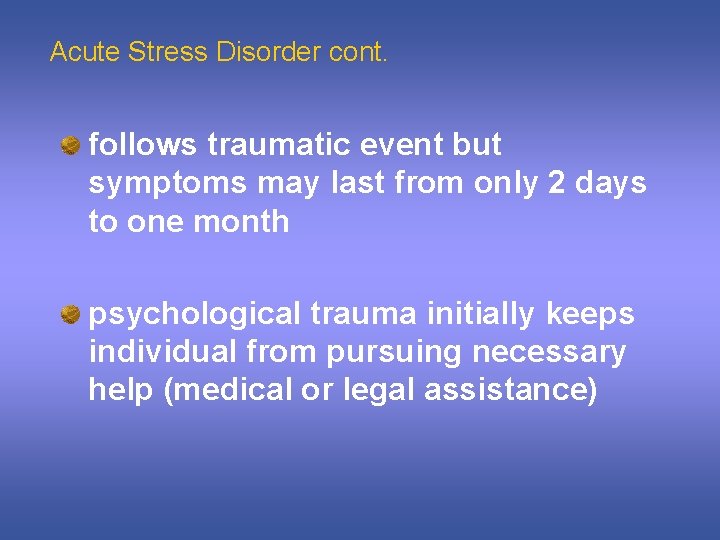 Acute Stress Disorder cont.

follows traumatic event but symptoms may last from only 2 days to one month

psychological trauma initially keeps individual from pursuing necessary help (medical or legal assistance)